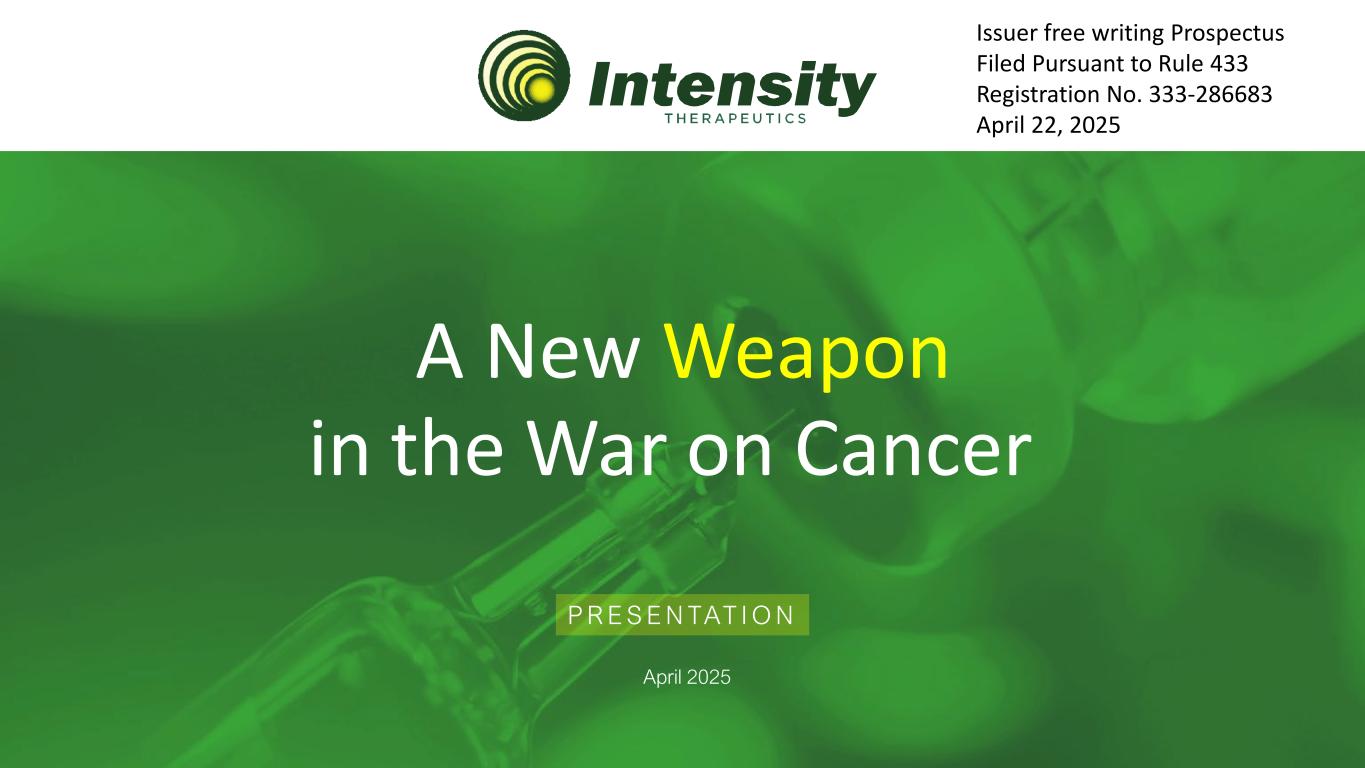 Intensity
THERAPEUTICS

Issuer free writing Prospectus
Filed Pursuant to Rule 433
Registration No. 333-286683
April 22, 2025

A New Weapon
in the War on Cancer

PRESENTATION

April 2025